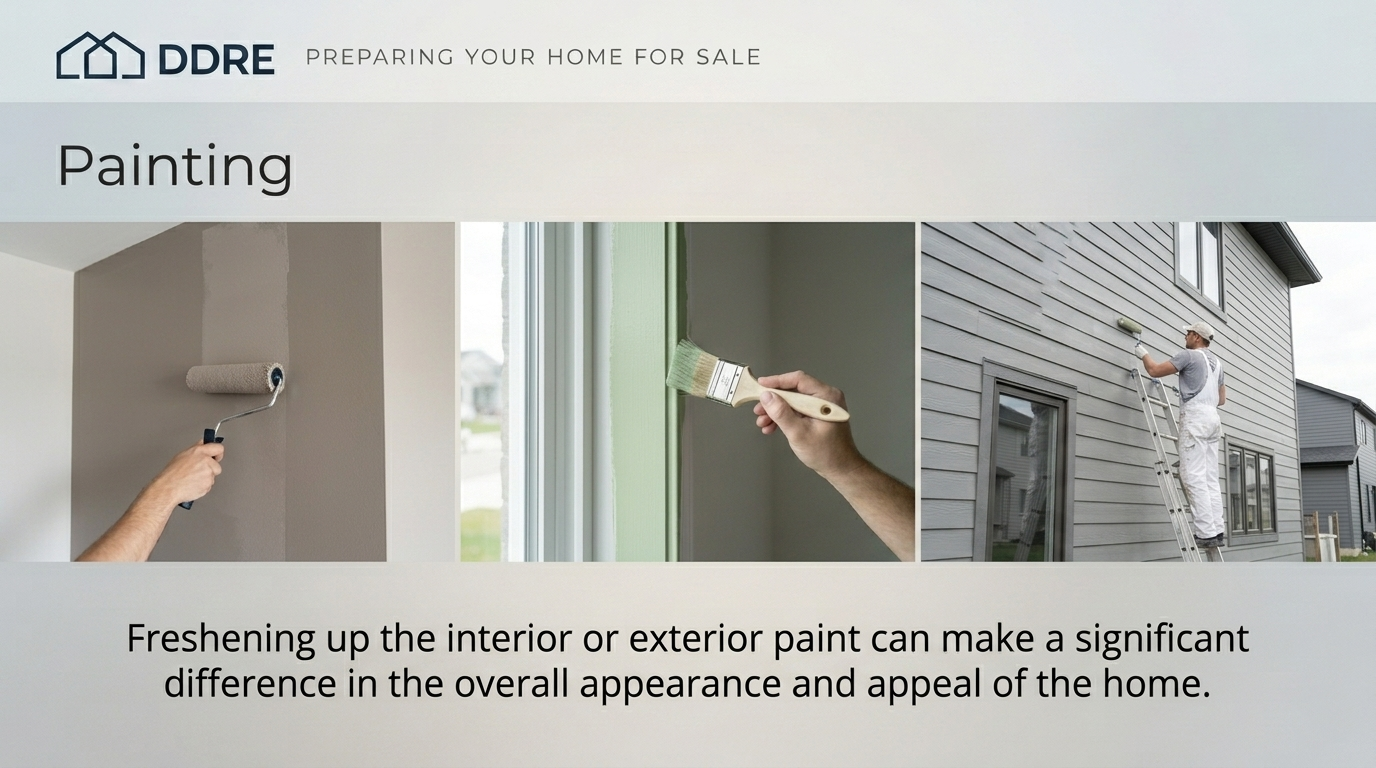 DDRE PREPARING YOUR HOME FOR SALE

Painting

Freshening up the interior or exterior paint can make a significant difference in the overall appearance and appeal of the home.